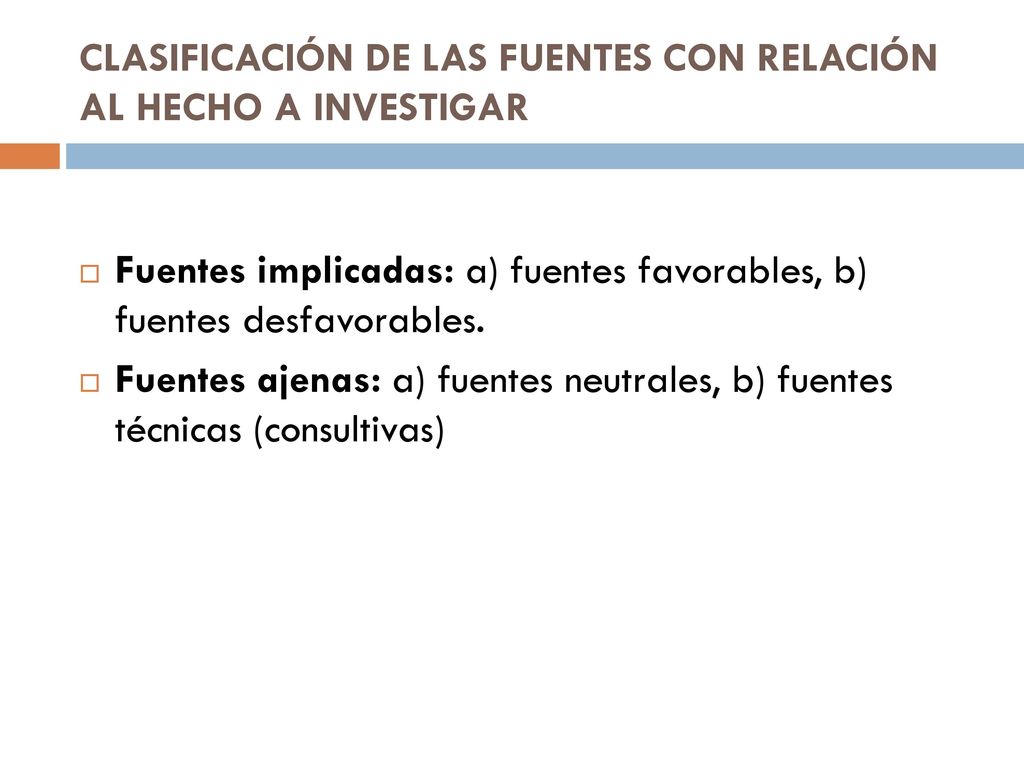 CLASIFICACIÓN DE LAS FUENTES CON RELACIÓN AL HECHO A INVESTIGAR

Fuentes implicadas: a) fuentes favorables, b) fuentes desfavorables.

Fuentes ajenas: a) fuentes neutrales, b) fuentes técnicas (consultivas)